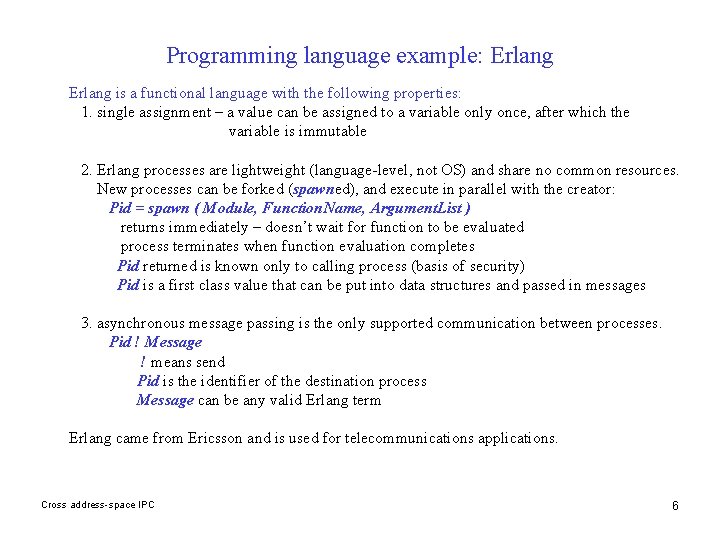 Programming language example: Erlang

Erlang is a functional language with the following properties:

1. single assignment – a value can be assigned to a variable only once, after which the variable is immutable

2. Erlang processes are lightweight (language-level, not OS) and share no common resources. New processes can be forked (spawned), and execute in parallel with the creator:

Pid = spawn ( Module, FunctionName, ArgumentList )

returns immediately – doesn't wait for function to be evaluated

process terminates when function evaluation completes

Pid returned is known only to calling process (basis of security)

Pid is a first class value that can be put into data structures and passed in messages

3. asynchronous message passing is the only supported communication between processes.

Pid ! Message

! means send

Pid is the identifier of the destination process

Message can be any valid Erlang term

Erlang came from Ericsson and is used for telecommunications applications.

Cross address-space IPC

6